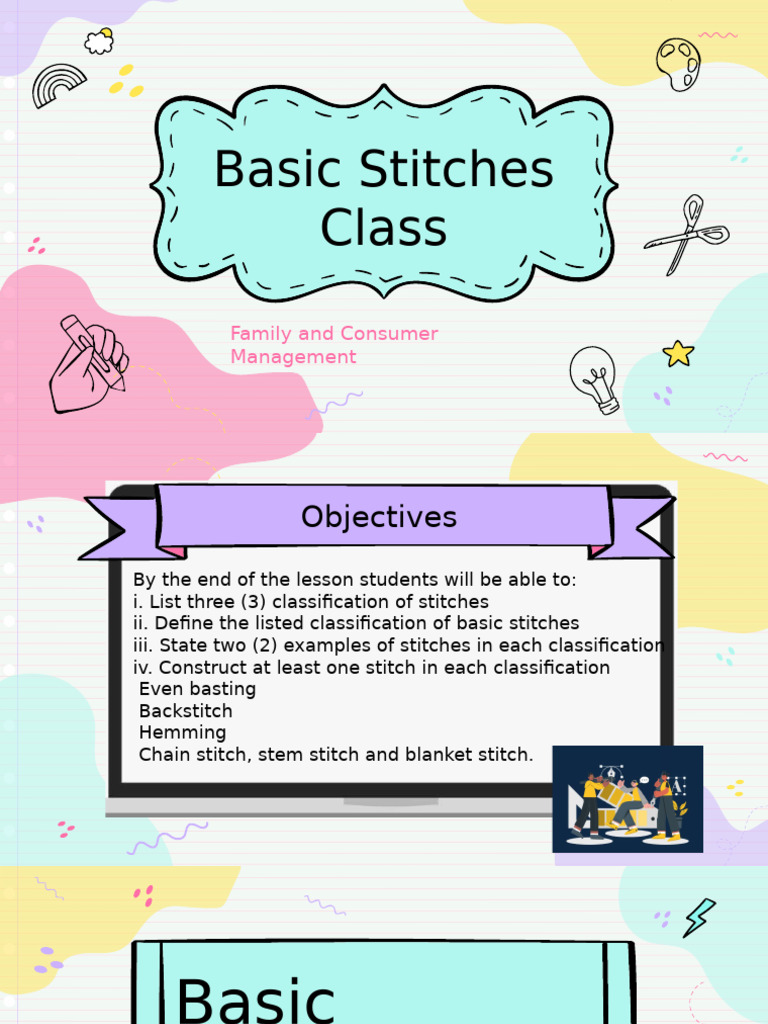 Basic Stitches Class

Family and Consumer Management

Objectives

By the end of the lesson students will be able to:
i. List three (3) classification of stitches
ii. Define the listed classification of basic stitches
iii. State two (2) examples of stitches in each classification
iv. Construct at least one stitch in each classification
Even basting
Backstitch
Hemming
Chain stitch, stem stitch and blanket stitch.

Basic